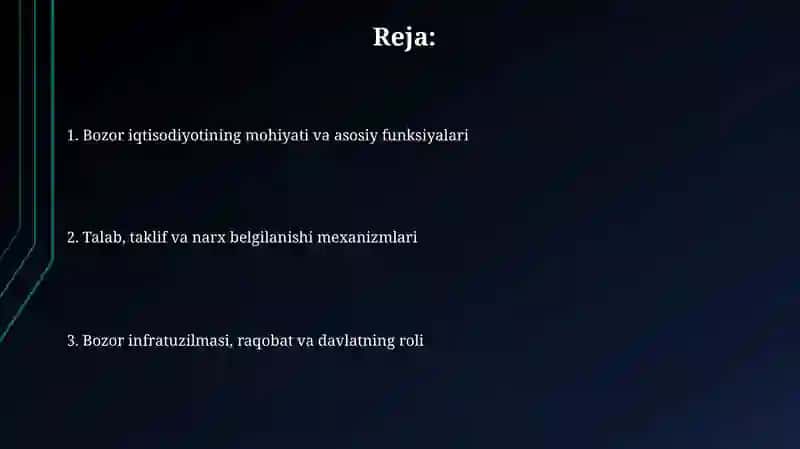 Reja:

1. Bozor iqtisodiyotining mohiyati va asosiy funksiyalari

2. Talab, taklif va narx belgilanishi mexanizmlari

3. Bozor infratuzilmasi, raqobat va davlatning roli